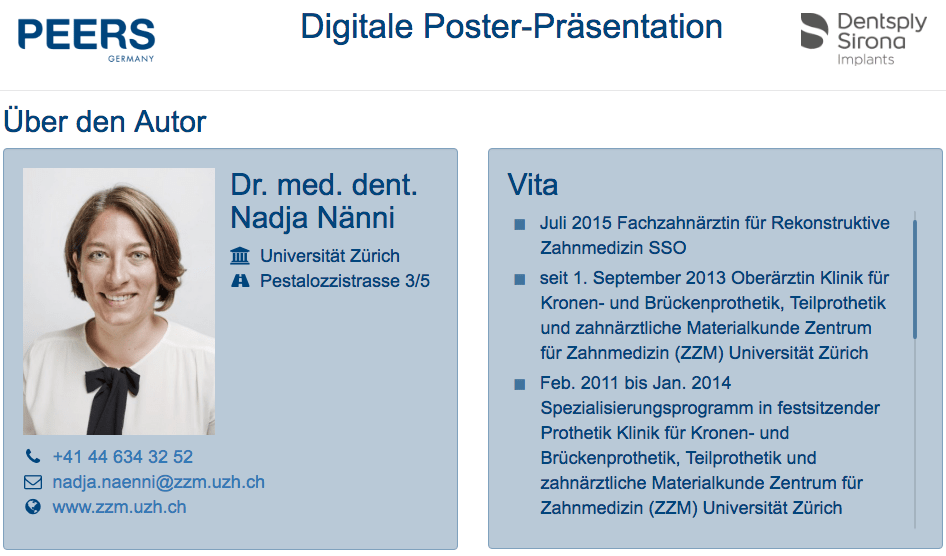 PEERS
GERMANY

Digitale Poster-Präsentation

Dentsply Sirona
Implants

Über den Autor

Dr. med. dent. Nadja Nänni

Universität Zürich
Pestalozzistrasse 3/5

+41 44 634 32 52
nadja.naenni@zzm.uzh.ch
www.zzm.uzh.ch

Vita

Juli 2015 Fachzahnärztin für Rekonstruktive Zahnmedizin SSO

seit 1. September 2013 Oberärztin Klinik für Kronen- und Brückenprothetik, Teilprothetik und zahnärztliche Materialkunde Zentrum für Zahnmedizin (ZZM) Universität Zürich

Feb. 2011 bis Jan. 2014 Spezialisierungsprogramm in festsitzender Prothetik Klinik für Kronen- und Brückenprothetik, Teilprothetik und zahnärztliche Materialkunde Zentrum für Zahnmedizin (ZZM) Universität Zürich